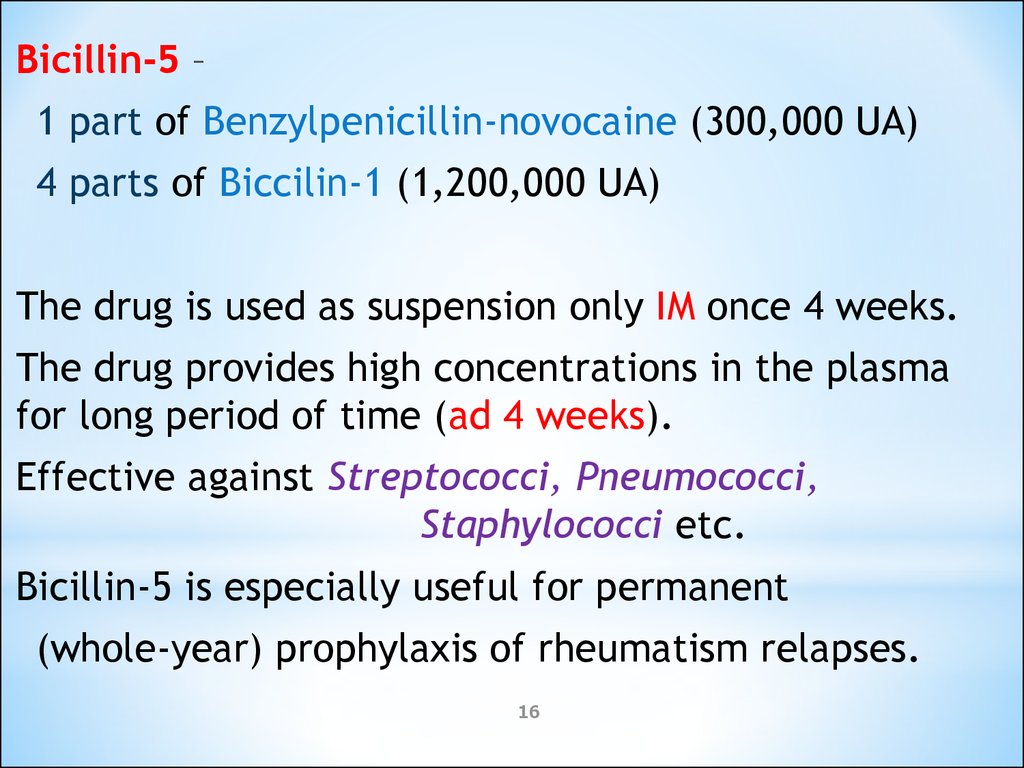 Bicillin-5 –
1 part of Benzylpenicillin-novocaine (300,000 UA)
4 parts of Biccilin-1 (1,200,000 UA)

The drug is used as suspension only IM once 4 weeks.

The drug provides high concentrations in the plasma for long period of time (ad 4 weeks).

Effective against Streptococci, Pneumococci, Staphylococci etc.

Bicillin-5 is especially useful for permanent (whole-year) prophylaxis of rheumatism relapses.

16